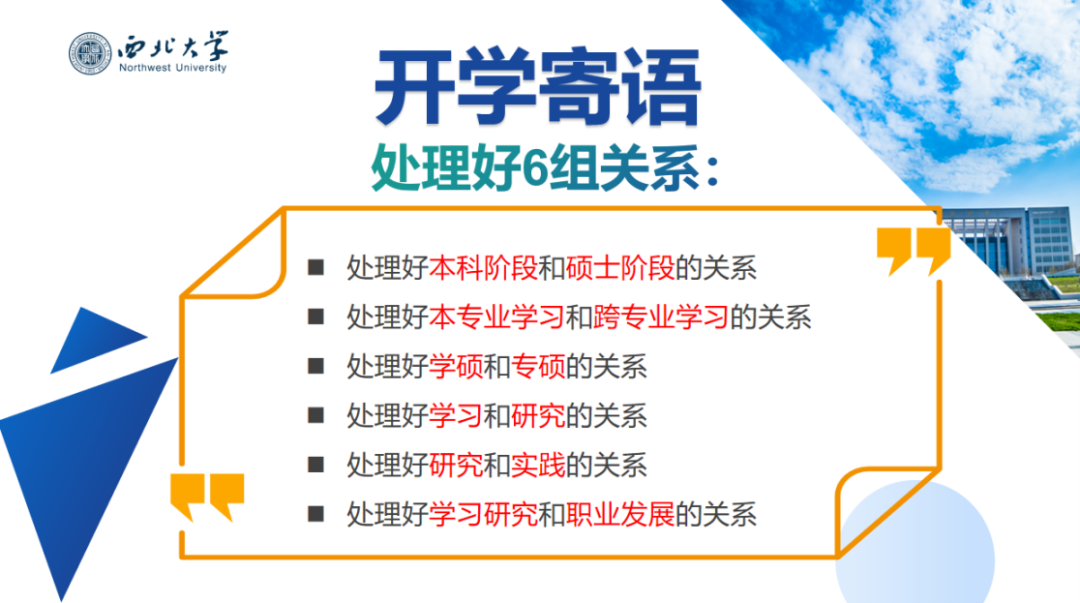 西北大学
Northwest University

开学寄语

处理好6组关系：

■ 处理好本科阶段和硕士阶段的关系
■ 处理好本专业学习和跨专业学习的关系
■ 处理好学硕和专硕的关系
■ 处理好学习和研究的关系
■ 处理好研究和实践的关系
■ 处理好学习研究和职业发展的关系